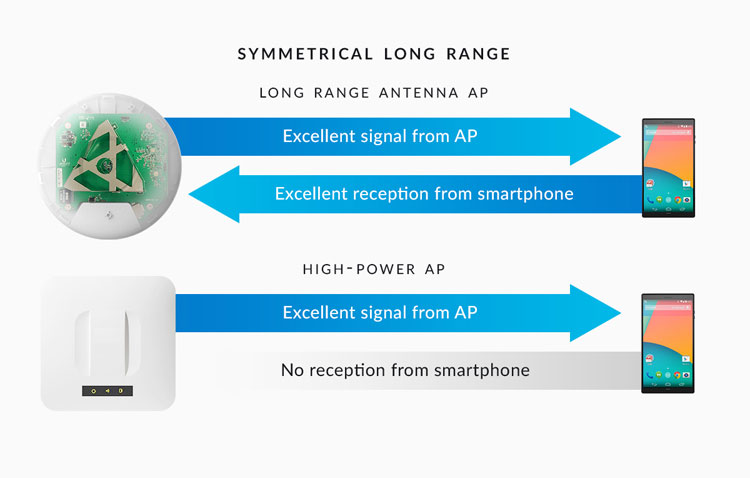 SYMMETRICAL LONG RANGE

LONG RANGE ANTENNA AP

Excellent signal from AP

Excellent reception from smartphone

HIGH-POWER AP

Excellent signal from AP

No reception from smartphone